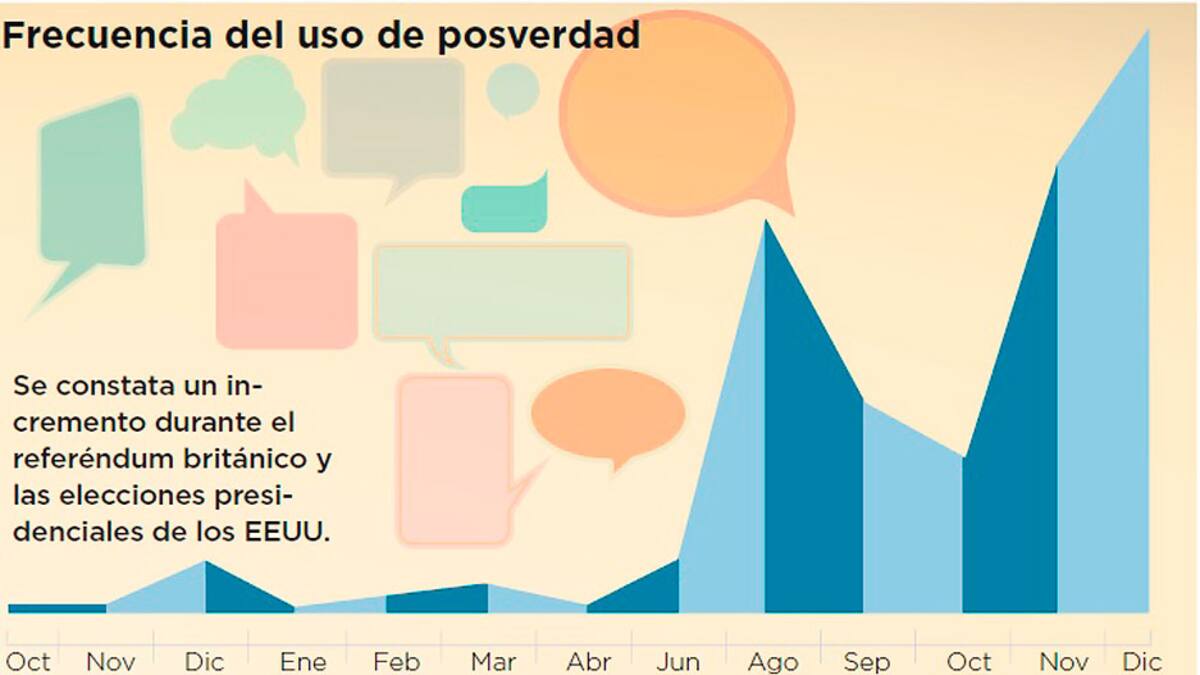 Frecuencia del uso de posverdad

Se constata un incremento durante el referéndum británico y las elecciones presidenciales de los EEUU.

Oct Nov Dic Ene Feb Mar Abr Jun Ago Sep Oct Nov Dic